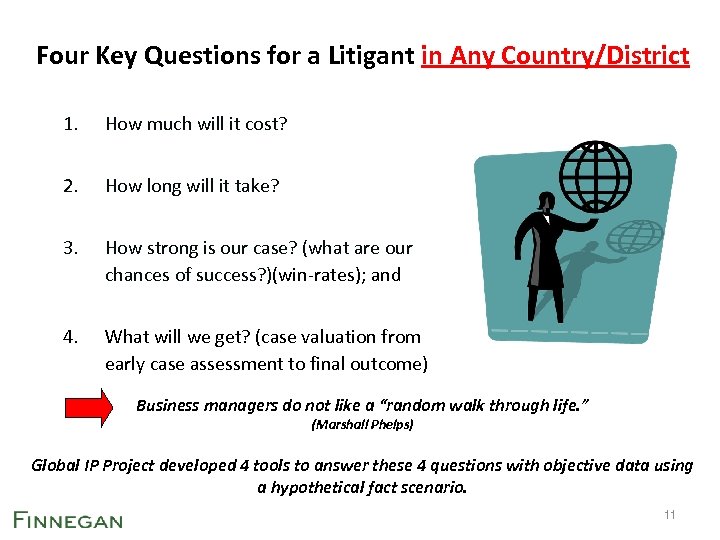 Four Key Questions for a Litigant in Any Country/District

1. How much will it cost?

2. How long will it take?

3. How strong is our case? (what are our chances of success?)(win-rates); and

4. What will we get? (case valuation from early case assessment to final outcome)

Business managers do not like a "random walk through life."
(Marshall Phelps)

Global IP Project developed 4 tools to answer these 4 questions with objective data using a hypothetical fact scenario.

FINNEGAN

11